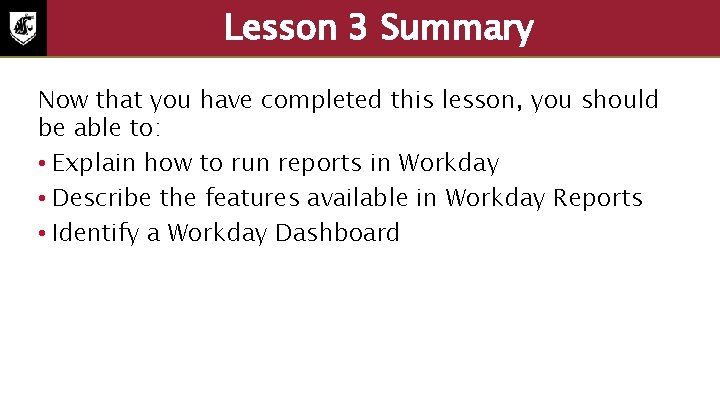 Lesson 3 Summary

Now that you have completed this lesson, you should be able to:

• Explain how to run reports in Workday
• Describe the features available in Workday Reports
• Identify a Workday Dashboard